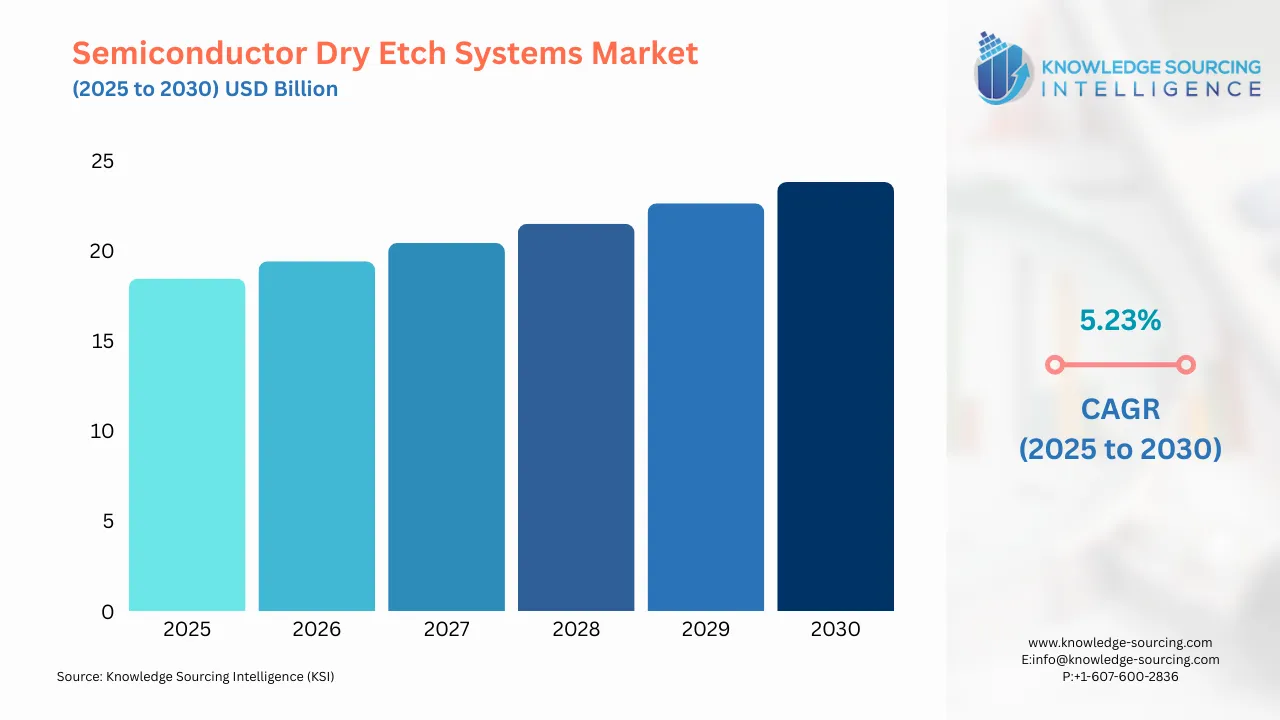 Semiconductor Dry Etch Systems Market
(2025 to 2030) USD Billion

KNOWLEDGE SOURCING
INTELLIGENCE

25
20
15
10
5
0

2025
2026
2027
2028
2029
2030

5.23%

CAGR
(2025 to 2030)

Source: Knowledge Sourcing Intelligence (KSI)

www.knowledge-sourcing.com
E:info@knowledge-sourcing.com
P:+1-607-600-2836